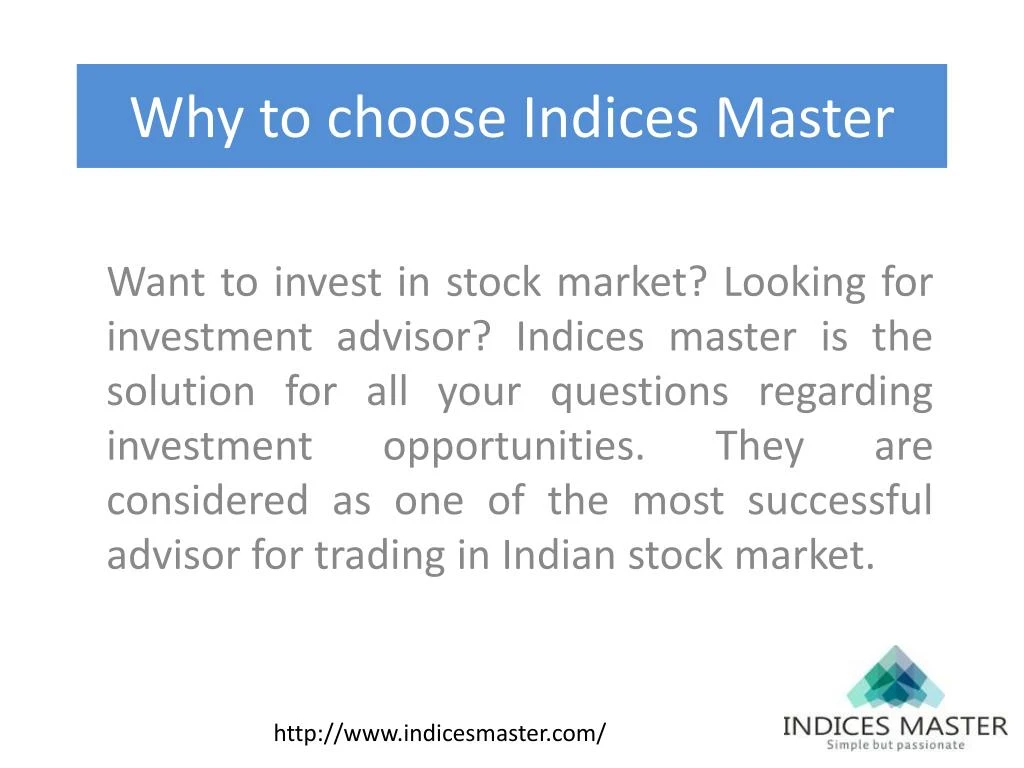 Why to choose Indices Master

Want to invest in stock market? Looking for investment advisor? Indices master is the solution for all your questions regarding investment opportunities. They are considered as one of the most successful advisor for trading in Indian stock market.

http://www.indicesmaster.com/

INDICES MASTER
Simple but passionate